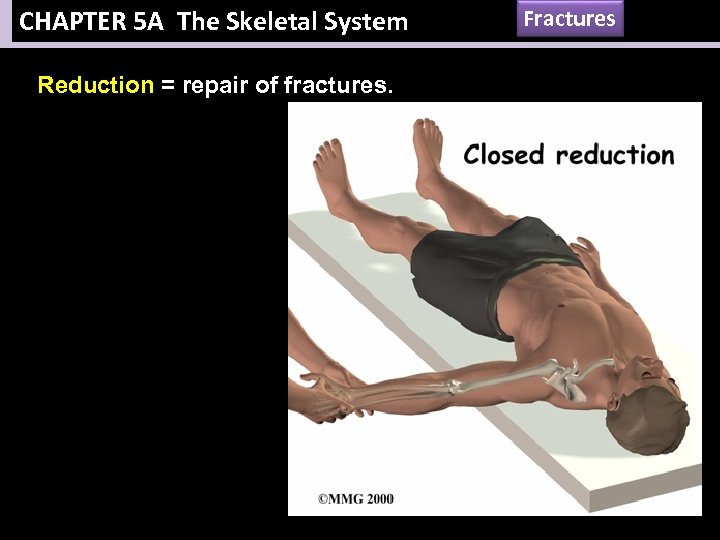 CHAPTER 5A The Skeletal System

Fractures

Reduction = repair of fractures.

Closed reduction

©MMG 2000